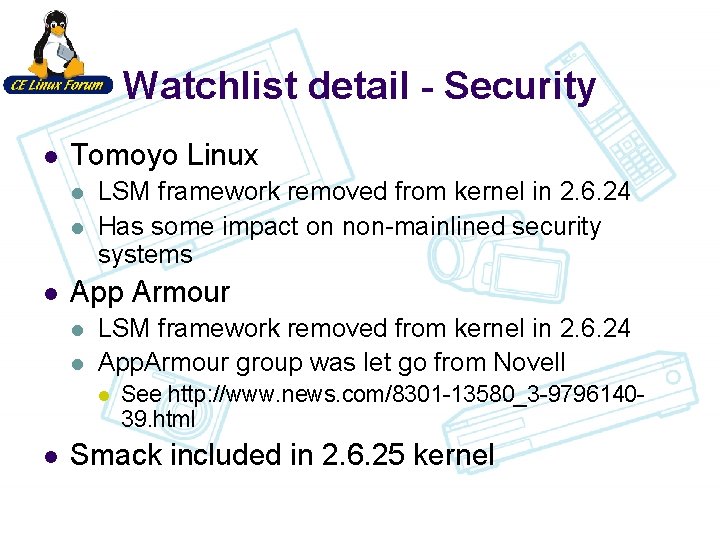 CE Linux Forum

Watchlist detail - Security

- Tomoyo Linux
  - LSM framework removed from kernel in 2.6.24
  - Has some impact on non-mainlined security systems
- App Armour
  - LSM framework removed from kernel in 2.6.24
  - AppArmour group was let go from Novell
    - See http://www.news.com/8301-13580_3-9796140-39.html
- Smack included in 2.6.25 kernel